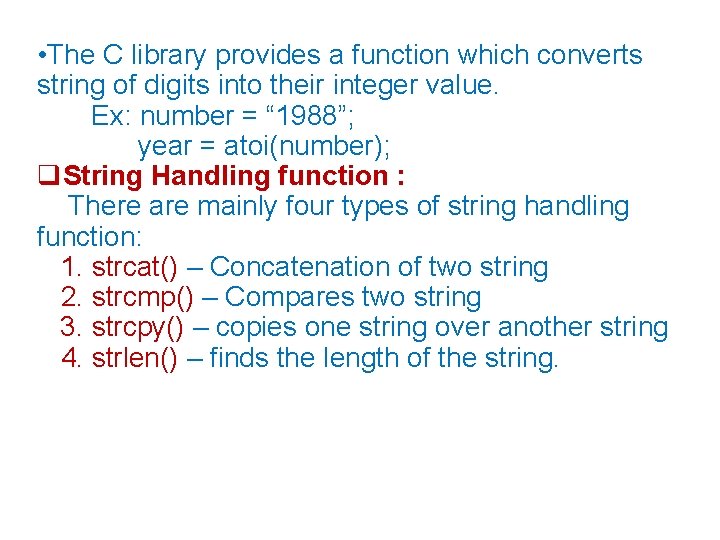 •The C library provides a function which converts string of digits into their integer value.
Ex: number = “1988”;
year = atoi(number);

❑String Handling function :
There are mainly four types of string handling function:
1. strcat() – Concatenation of two string
2. strcmp() – Compares two string
3. strcpy() – copies one string over another string
4. strlen() – finds the length of the string.